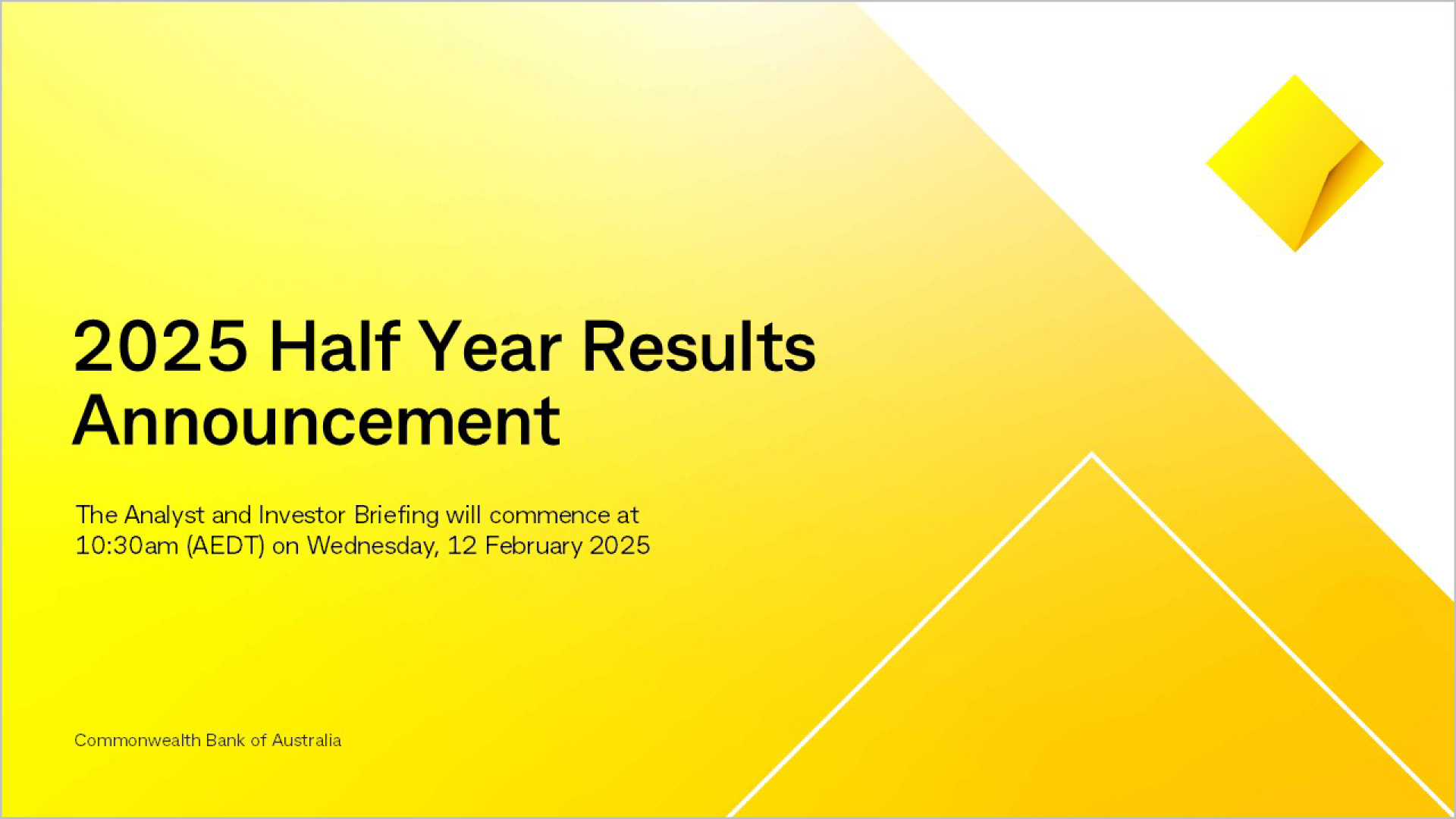 2025 Half Year Results Announcement

The Analyst and Investor Briefing will commence at 10:30am (AEDT) on Wednesday, 12 February 2025

Commonwealth Bank of Australia